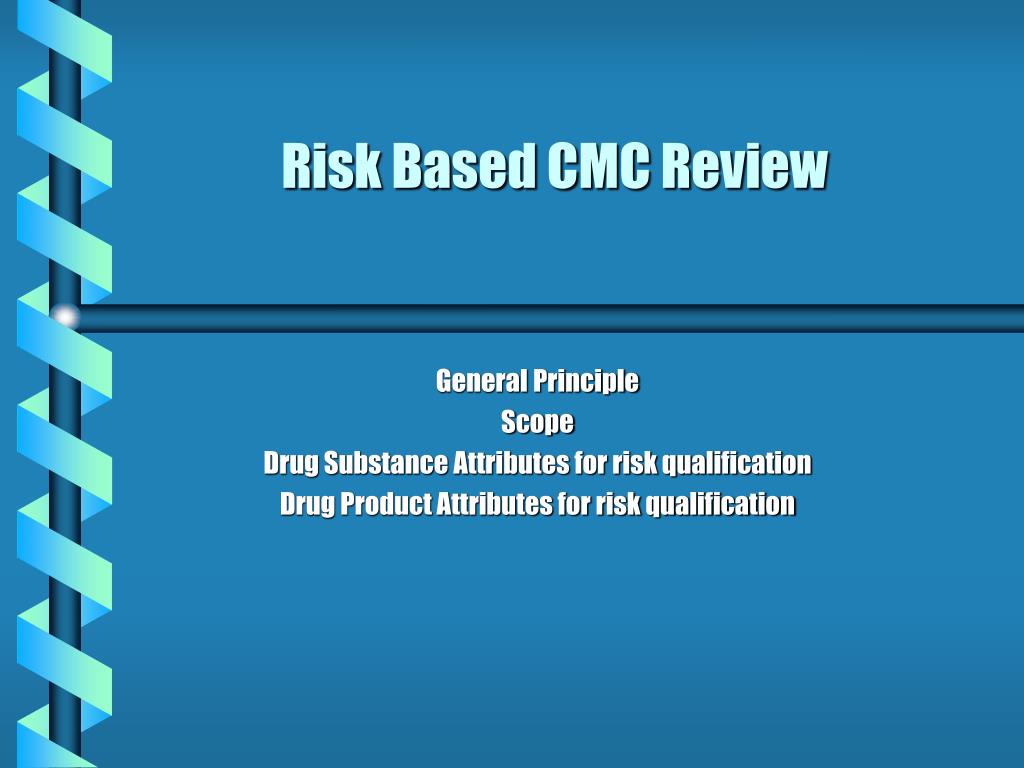 Risk Based CMC Review

General Principle
Scope
Drug Substance Attributes for risk qualification
Drug Product Attributes for risk qualification